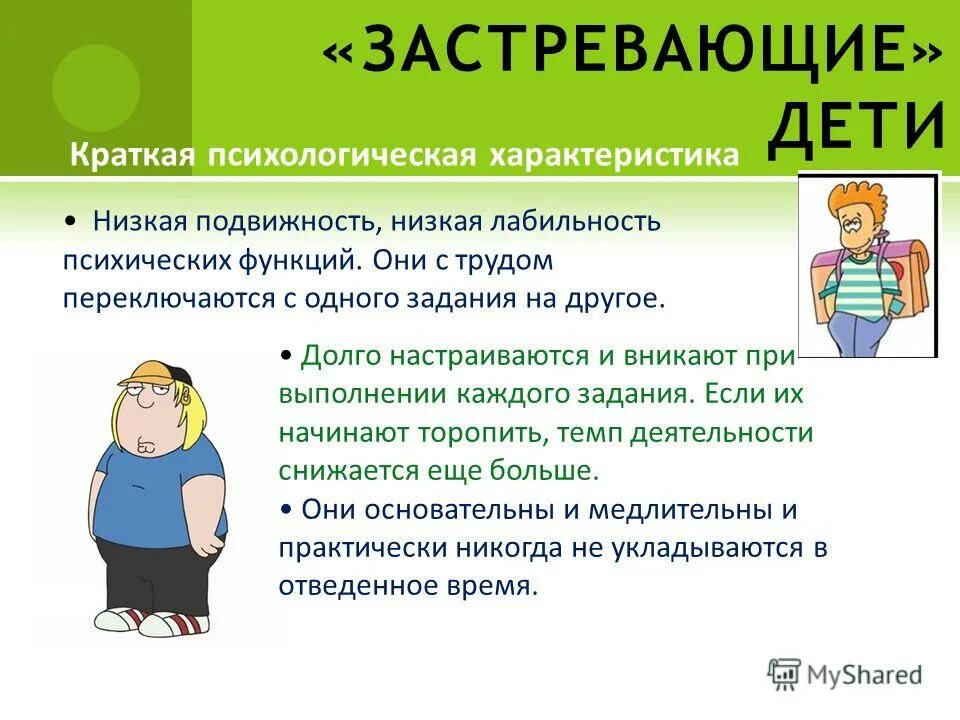 «ЗАСТРЕВАЮЩИЕ» ДЕТИ

Краткая психологическая характеристика

• Низкая подвижность, низкая лабильность психических функций. Они с трудом переключаются с одного задания на другое.

• Долго настраиваются и вникают при выполнении каждого задания. Если их начинают торопить, темп деятельности снижается еще больше.

• Они основательны и медлительны и практически никогда не укладываются в отведенное время.

MyShared